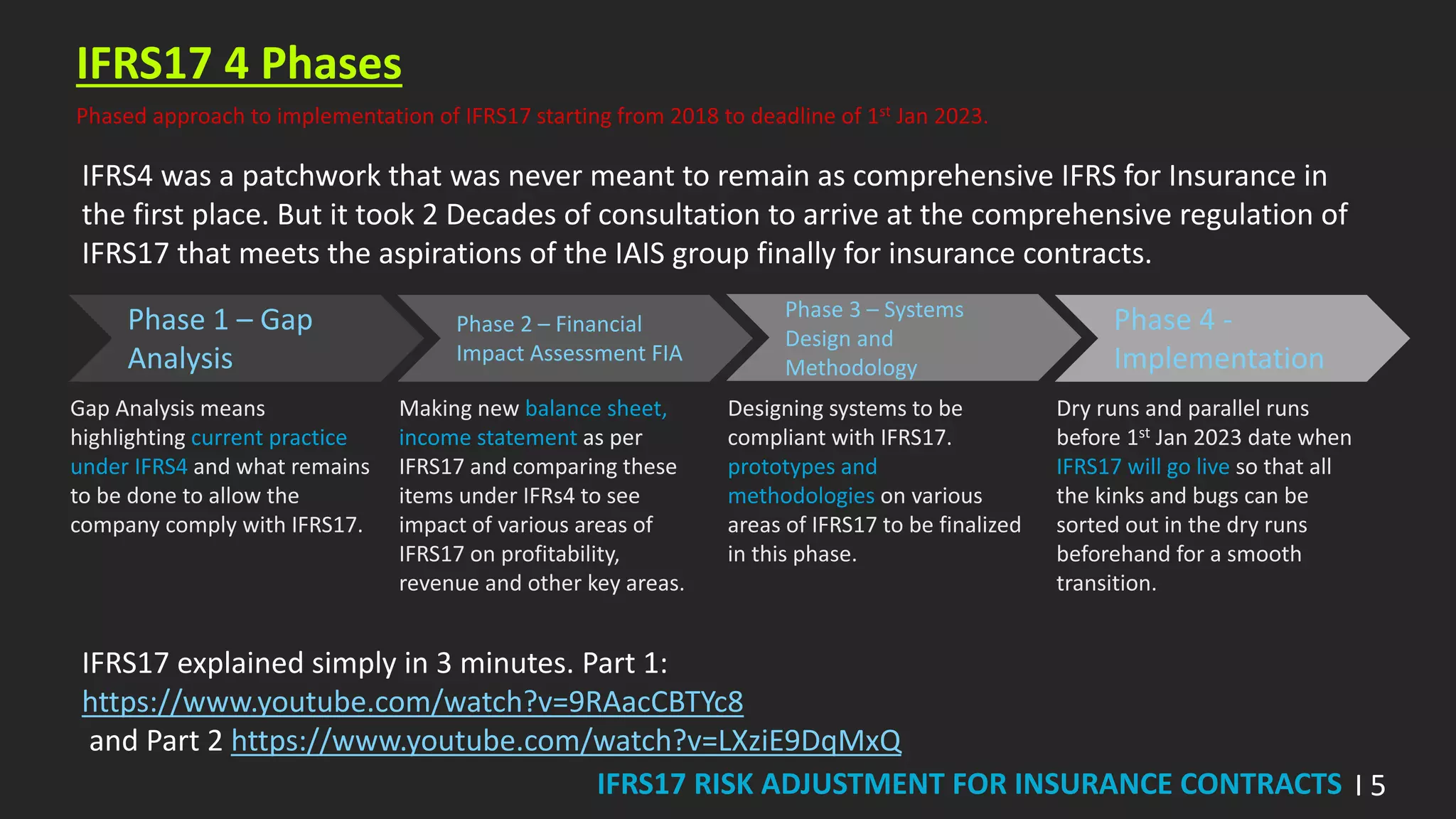 IFRS17 4 Phases

Phased approach to implementation of IFRS17 starting from 2018 to deadline of 1$^{st}$ Jan 2023.

IFRS4 was a patchwork that was never meant to remain as comprehensive IFRS for Insurance in the first place. But it took 2 Decades of consultation to arrive at the comprehensive regulation of IFRS17 that meets the aspirations of the IAIS group finally for insurance contracts.

Phase 1 – Gap Analysis

Gap Analysis means highlighting current practice under IFRS4 and what remains to be done to allow the company comply with IFRS17.

Phase 2 – Financial Impact Assessment FIA

Making new balance sheet, income statement as per IFRS17 and comparing these items under IFRs4 to see impact of various areas of IFRS17 on profitability, revenue and other key areas.

Phase 3 – Systems Design and Methodology

Designing systems to be compliant with IFRS17. prototypes and methodologies on various areas of IFRS17 to be finalized in this phase.

Phase 4 - Implementation

Dry runs and parallel runs before 1$^{st}$ Jan 2023 date when IFRS17 will go live so that all the kinks and bugs can be sorted out in the dry runs beforehand for a smooth transition.

IFRS17 explained simply in 3 minutes. Part 1: https://www.youtube.com/watch?v=9RAacCBTYc8
and Part 2 https://www.youtube.com/watch?v=LXziE9DqMxQ

IFRS17 RISK ADJUSTMENT FOR INSURANCE CONTRACTS | 5